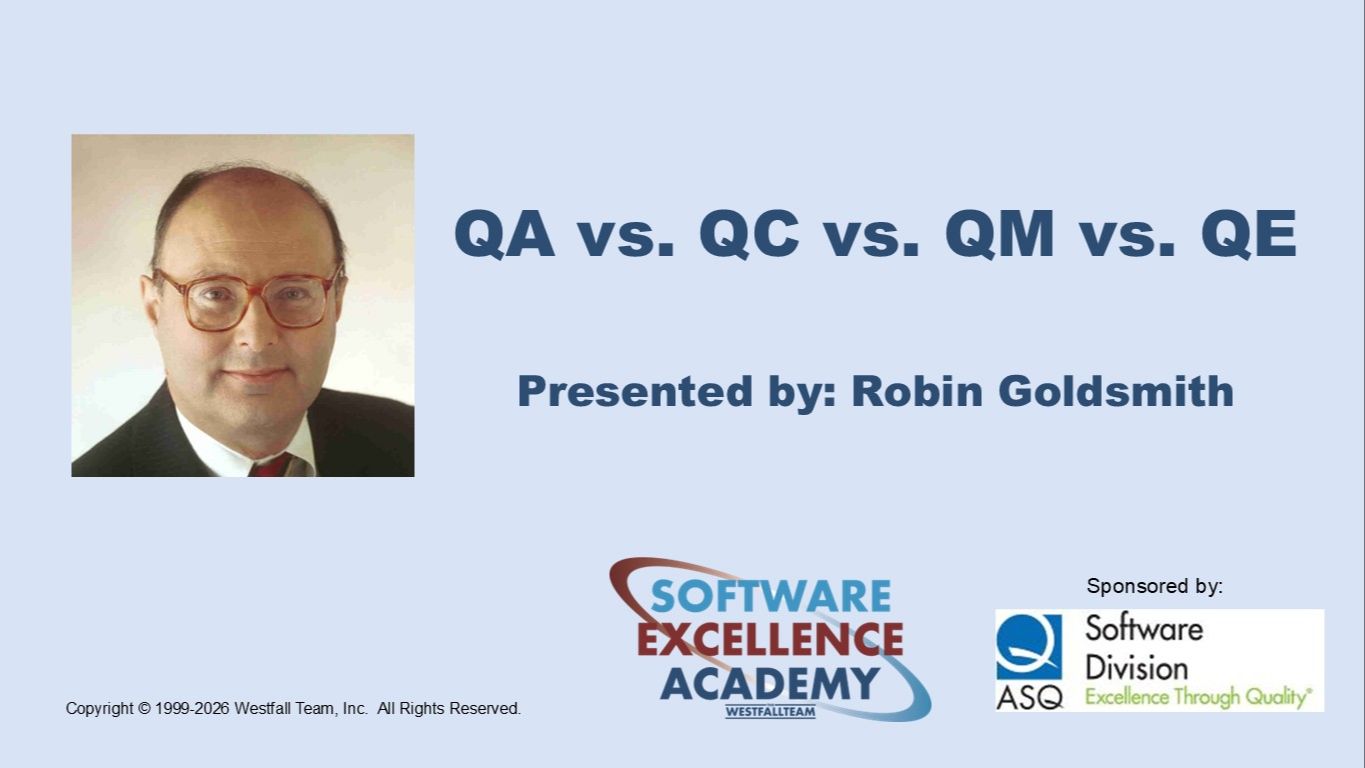 QA vs. QC vs. QM vs. QE

Presented by: Robin Goldsmith

SOFTWARE EXCELLENCE ACADEMY
WESTFALLTEAM

Sponsored by:

ASQ Software Division
Excellence Through Quality®

Copyright © 1999-2026 Westfall Team, Inc. All Rights Reserved.